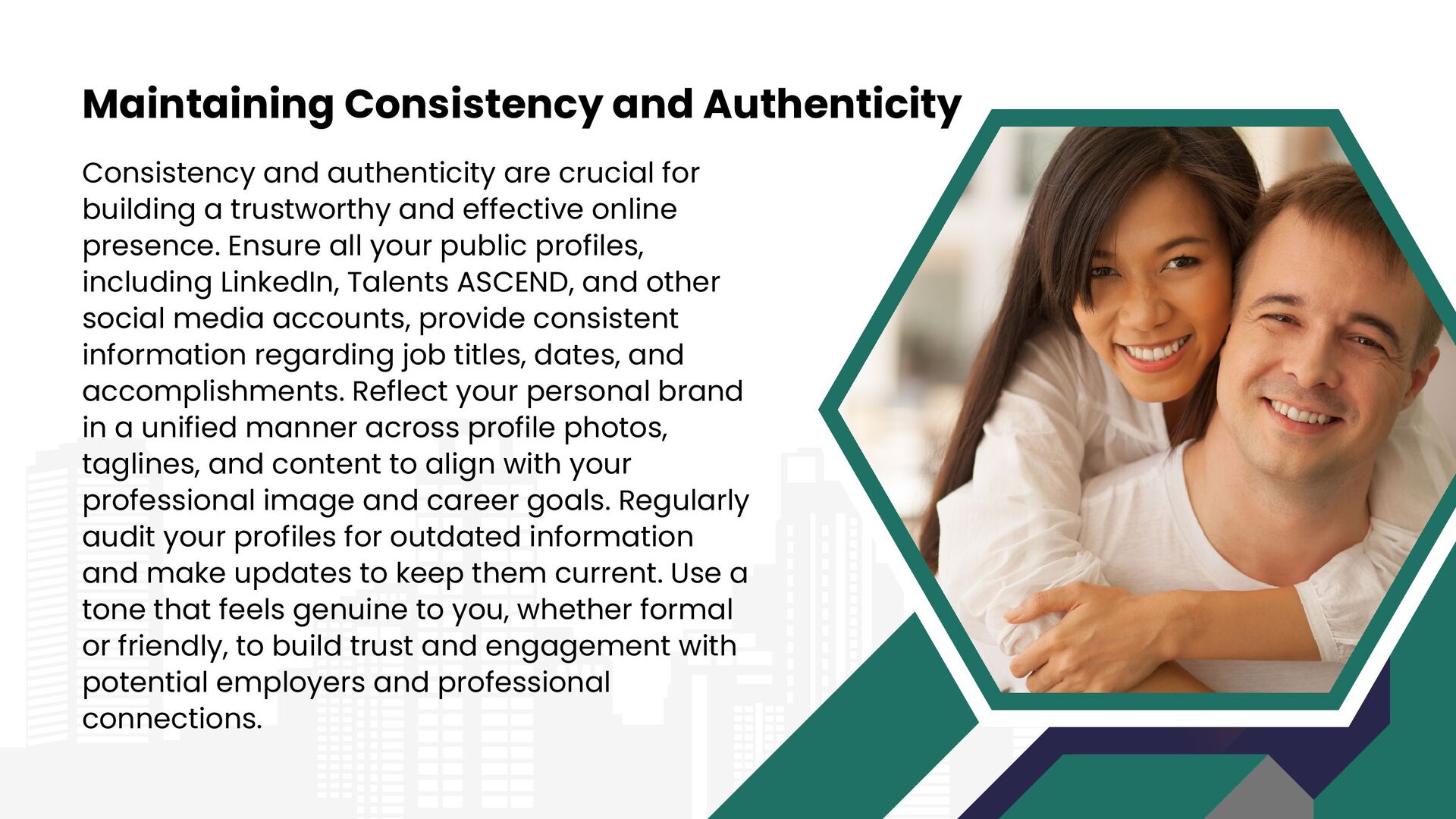 Maintaining Consistency and Authenticity

Consistency and authenticity are crucial for building a trustworthy and effective online presence. Ensure all your public profiles, including LinkedIn, Talents ASCEND, and other social media accounts, provide consistent information regarding job titles, dates, and accomplishments. Reflect your personal brand in a unified manner across profile photos, taglines, and content to align with your professional image and career goals. Regularly audit your profiles for outdated information and make updates to keep them current. Use a tone that feels genuine to you, whether formal or friendly, to build trust and engagement with potential employers and professional connections.